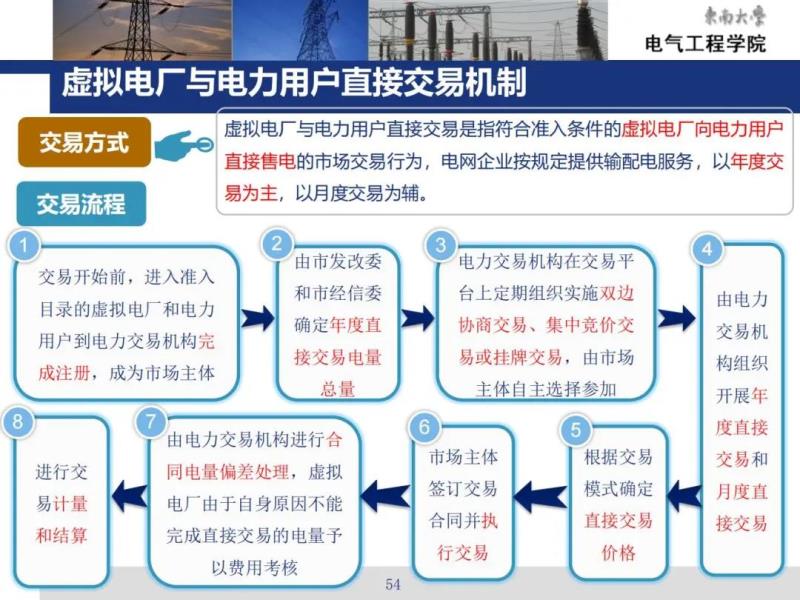 东南大学
电气工程学院

虚拟电厂与电力用户直接交易机制

交易方式

虚拟电厂与电力用户直接交易是指符合准入条件的虚拟电厂向电力用户直接售电的市场交易行为，电网企业按规定提供输配电服务，以年度交易为主，以月度交易为辅。

交易流程

1
交易开始前，进入准入目录的虚拟电厂和电力用户到电力交易机构完成注册，成为市场主体

2
由市发改委和市经信委确定年度直接交易电量总量

3
电力交易机构在交易平台上定期组织实施双边协商交易、集中竞价交易或挂牌交易，由市场主体自主选择参加

4
由电力交易机构组织开展年度直接交易和月度直接交易

5
根据交易模式确定直接交易价格

6
市场主体签订交易合同并执行交易

7
由电力交易机构进行合同电量偏差处理，虚拟电厂由于自身原因不能完成直接交易的电量予以费用考核

8
进行交易计量和结算

54